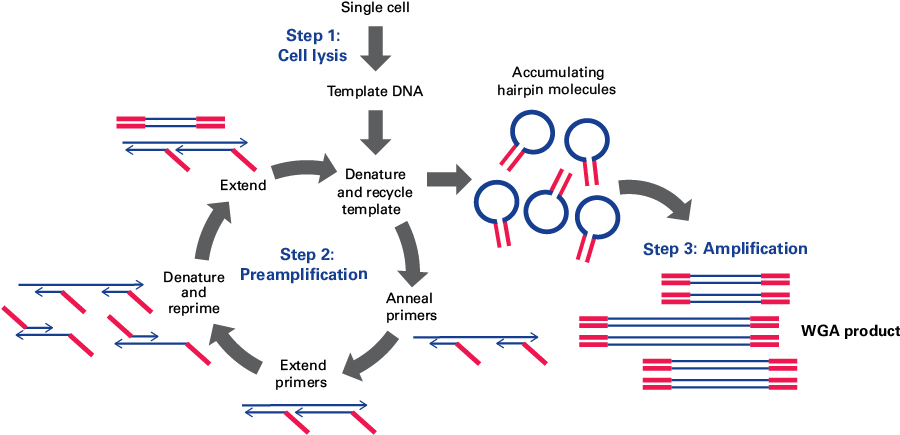 Single cell

Step 1:
Cell lysis

Template DNA

Accumulating hairpin molecules

Extend

Denature and recycle template

Step 2:
Preamplification

Denature and reprime

Anneal primers

Extend primers

Step 3: Amplification

WGA product